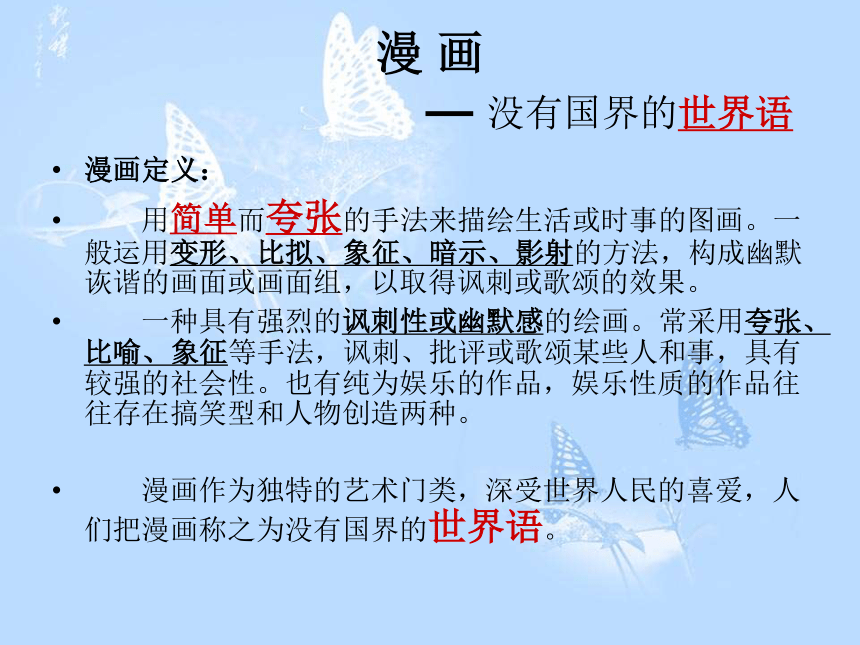 漫 画

— 没有国界的世界语

• 漫画定义：

• 用简单而夸张的手法来描绘生活或时事的图画。一般运用变形、比拟、象征、暗示、影射的方法，构成幽默诙谐的画面或画面组，以取得讽刺或歌颂的效果。

• 一种具有强烈的讽刺性或幽默感的绘画。常采用夸张、比喻、象征等手法，讽刺、批评或歌颂某些人和事，具有较强的社会性。也有纯为娱乐的作品，娱乐性质的作品往往存在搞笑型和人物创造两种。

• 漫画作为独特的艺术门类，深受世界人民的喜爱，人们把漫画称之为没有国界的世界语。